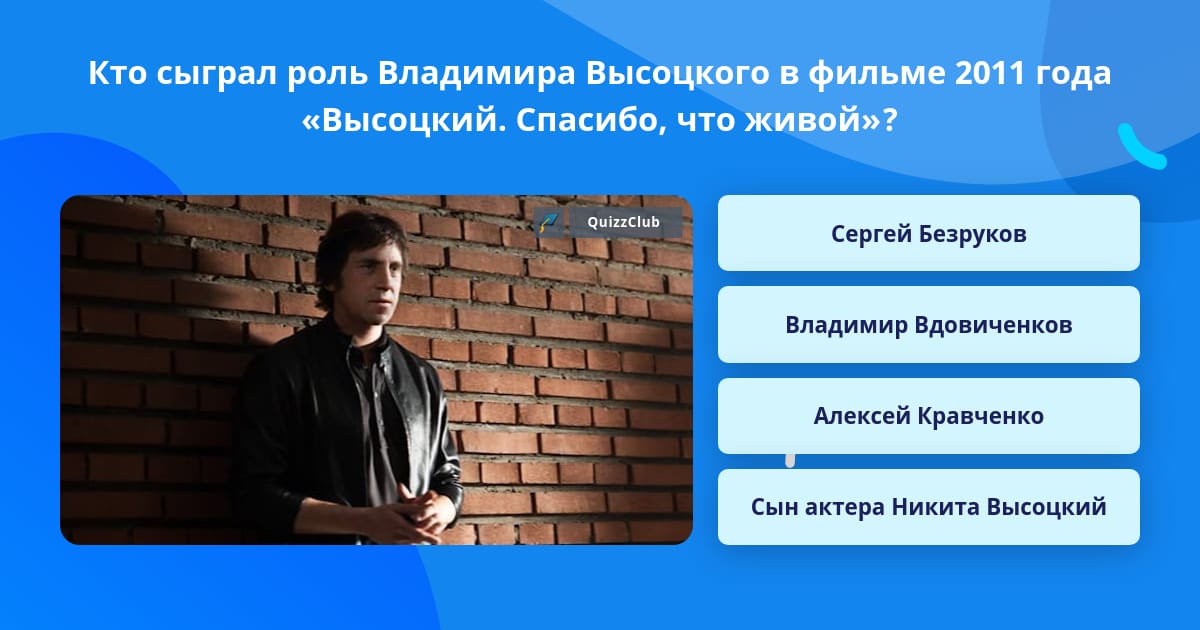 Кто сыграл роль Владимира Высоцкого в фильме 2011 года «Высоцкий. Спасибо, что живой»?

QuizzClub

Сергей Безруков

Владимир Вдовиченков

Алексей Кравченко

Сын актера Никита Высоцкий